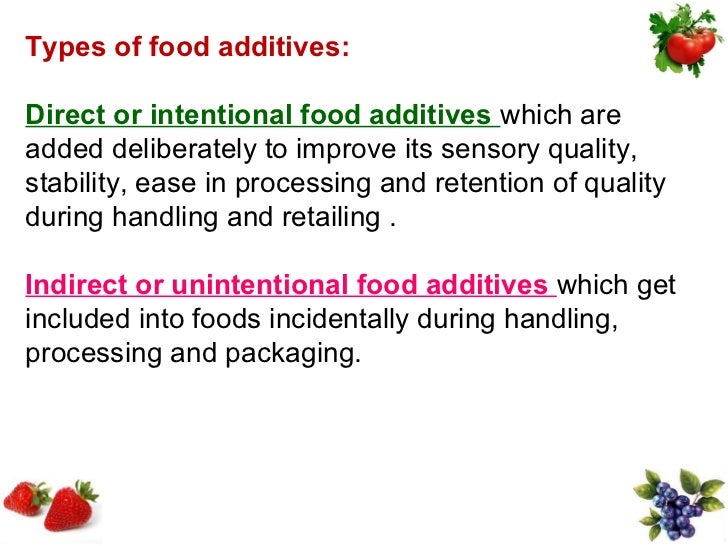 Types of food additives:

Direct or intentional food additives which are added deliberately to improve its sensory quality, stability, ease in processing and retention of quality during handling and retailing .

Indirect or unintentional food additives which get included into foods incidentally during handling, processing and packaging.